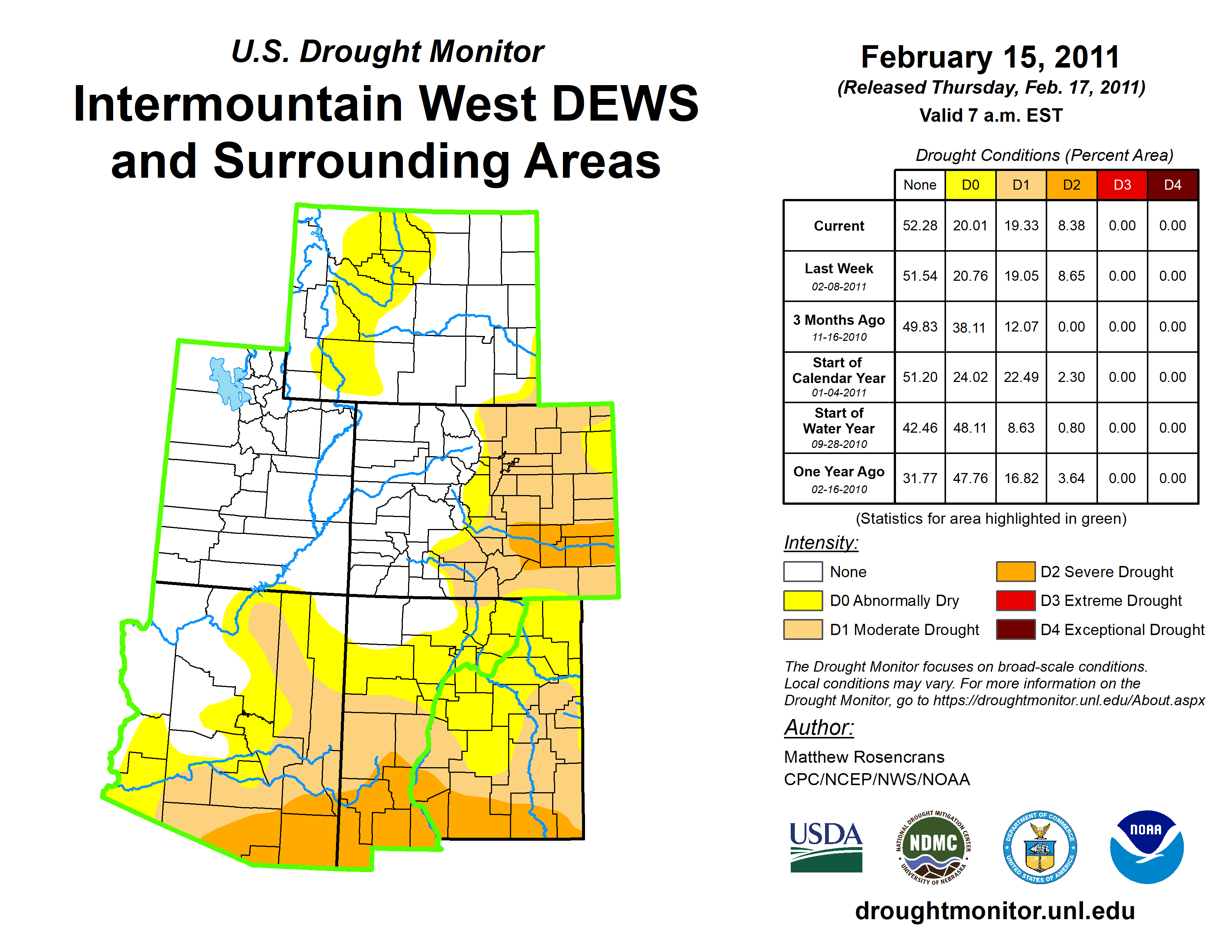 U.S. Drought Monitor
Intermountain West DEWS and Surrounding Areas

February 15, 2011
(Released Thursday, Feb. 17, 2011)
Valid 7 a.m. EST

Drought Conditions (Percent Area)

| | None | D0 | D1 | D2 | D3 | D4 |
|---|---|---|---|---|---|---|
| Current | 52.28 | 20.01 | 19.33 | 8.38 | 0.00 | 0.00 |
| Last Week 02-08-2011 | 51.54 | 20.76 | 19.05 | 8.65 | 0.00 | 0.00 |
| 3 Months Ago 11-16-2010 | 49.83 | 38.11 | 12.07 | 0.00 | 0.00 | 0.00 |
| Start of Calendar Year 01-04-2011 | 51.20 | 24.02 | 22.49 | 2.30 | 0.00 | 0.00 |
| Start of Water Year 09-28-2010 | 42.46 | 48.11 | 8.63 | 0.80 | 0.00 | 0.00 |
| One Year Ago 02-16-2010 | 31.77 | 47.76 | 16.82 | 3.64 | 0.00 | 0.00 |

(Statistics for area highlighted in green)

Intensity:
None
D0 Abnormally Dry
D1 Moderate Drought
D2 Severe Drought
D3 Extreme Drought
D4 Exceptional Drought

The Drought Monitor focuses on broad-scale conditions. Local conditions may vary. For more information on the Drought Monitor, go to https://droughtmonitor.unl.edu/About.aspx

Author:
Matthew Rosencrans
CPC/NCEP/NWS/NOAA

USDA
NATIONAL DROUGHT MITIGATION CENTER NDMC UNIVERSITY OF NEBRASKA
DEPARTMENT OF COMMERCE UNITED STATES OF AMERICA
NOAA

droughtmonitor.unl.edu